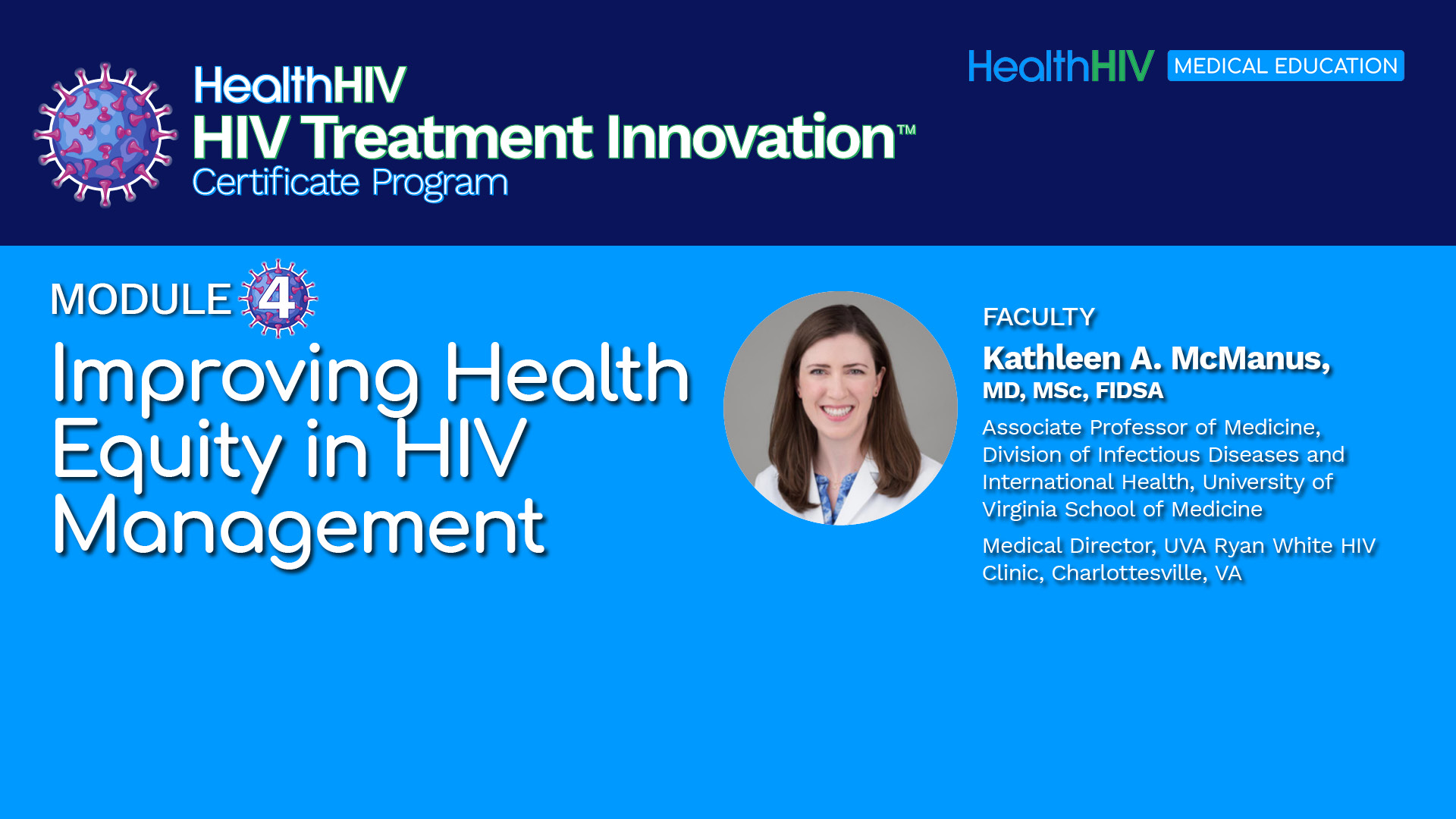 HealthHIV
HIV Treatment Innovation™
Certificate Program

HealthHIV MEDICAL EDUCATION

MODULE 4

Improving Health Equity in HIV Management

FACULTY

Kathleen A. McManus, MD, MSc, FIDSA

Associate Professor of Medicine, Division of Infectious Diseases and International Health, University of Virginia School of Medicine

Medical Director, UVA Ryan White HIV Clinic, Charlottesville, VA